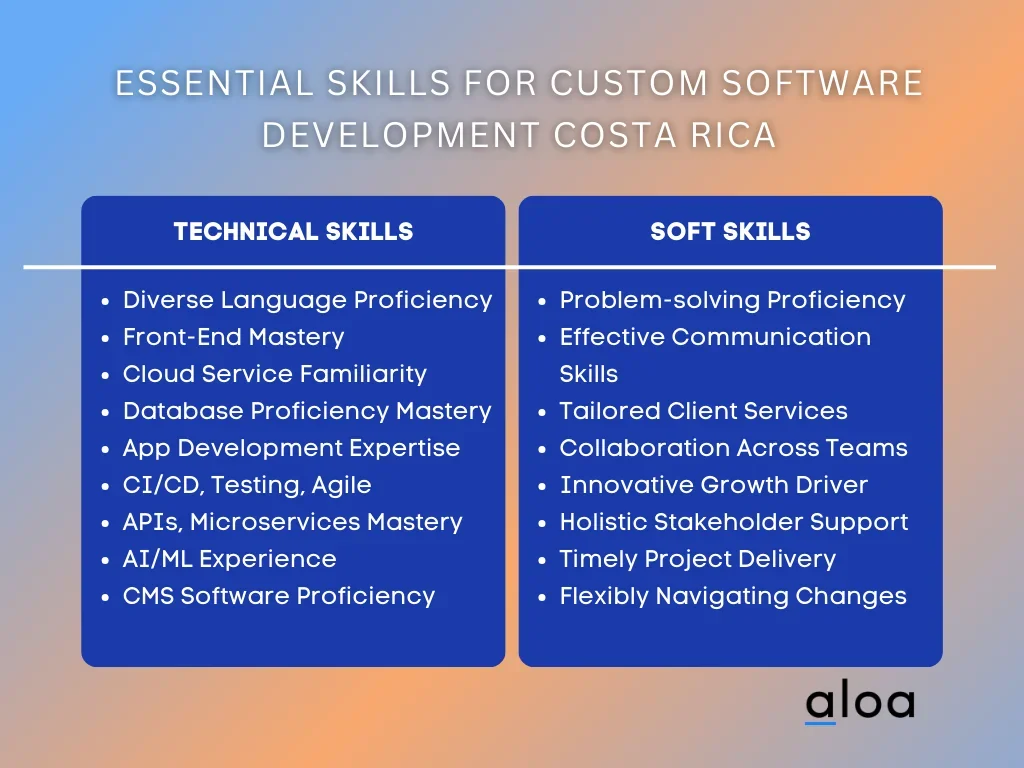 ESSENTIAL SKILLS FOR CUSTOM SOFTWARE DEVELOPMENT COSTA RICA

TECHNICAL SKILLS

- Diverse Language Proficiency
- Front-End Mastery
- Cloud Service Familiarity
- Database Proficiency Mastery
- App Development Expertise
- CI/CD, Testing, Agile
- APIs, Microservices Mastery
- AI/ML Experience
- CMS Software Proficiency

SOFT SKILLS

- Problem-solving Proficiency
- Effective Communication Skills
- Tailored Client Services
- Collaboration Across Teams
- Innovative Growth Driver
- Holistic Stakeholder Support
- Timely Project Delivery
- Flexibly Navigating Changes

aloa